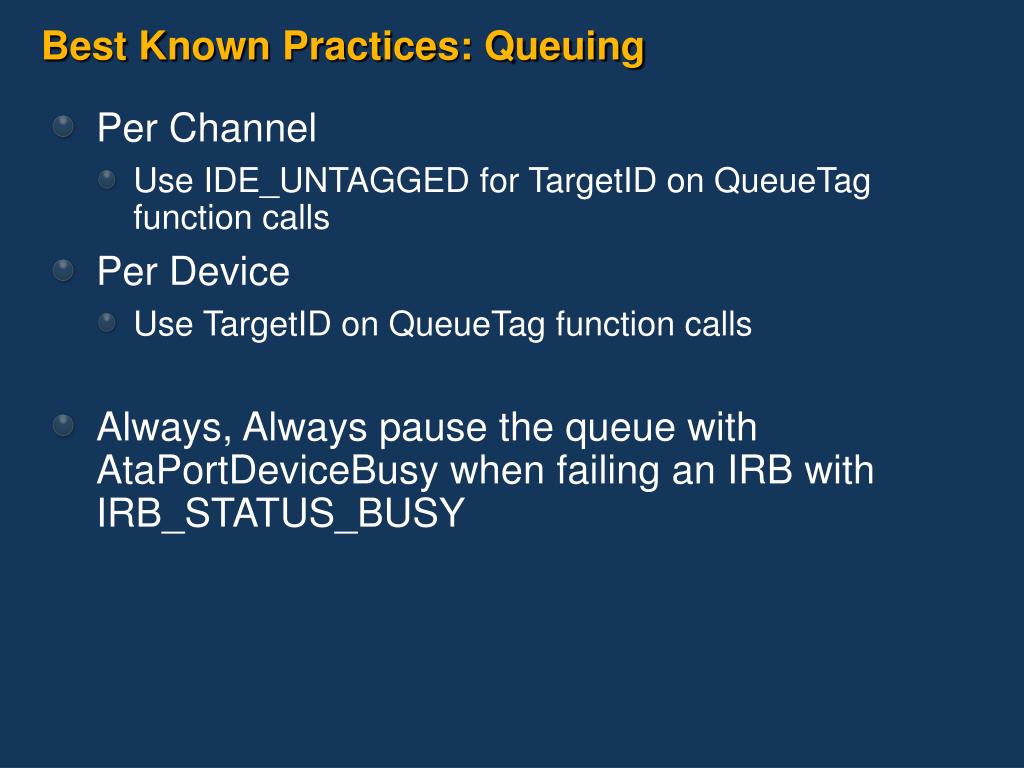 Best Known Practices: Queuing

Per Channel

Use IDE_UNTAGGED for TargetID on QueueTag function calls

Per Device

Use TargetID on QueueTag function calls

Always, Always pause the queue with AtaPortDeviceBusy when failing an IRB with IRB_STATUS_BUSY